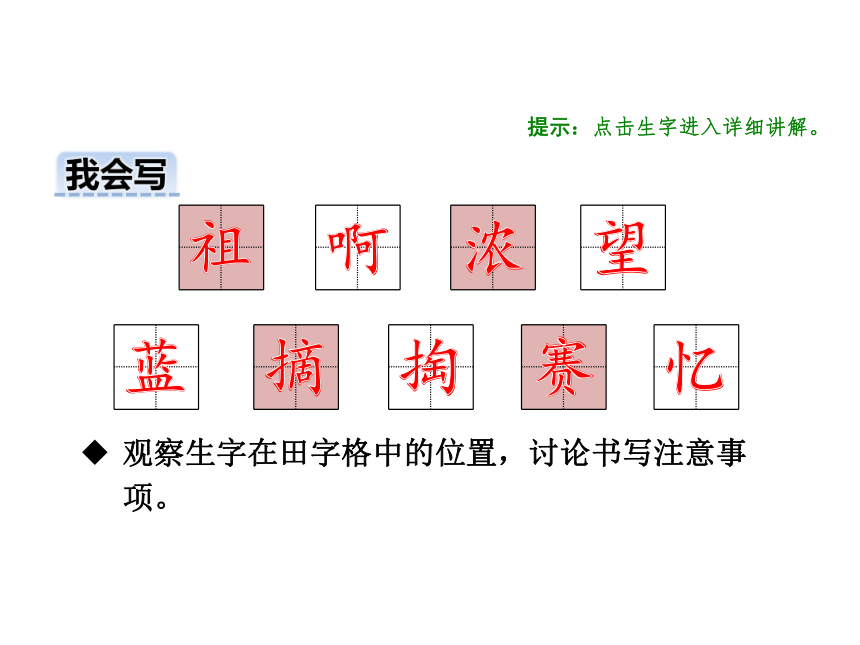 提示：点击生字进入详细讲解。

我会写

祖 啊 浓 望

蓝 摘 掏 赛 忆

◆ 观察生字在田字格中的位置，讨论书写注意事项。